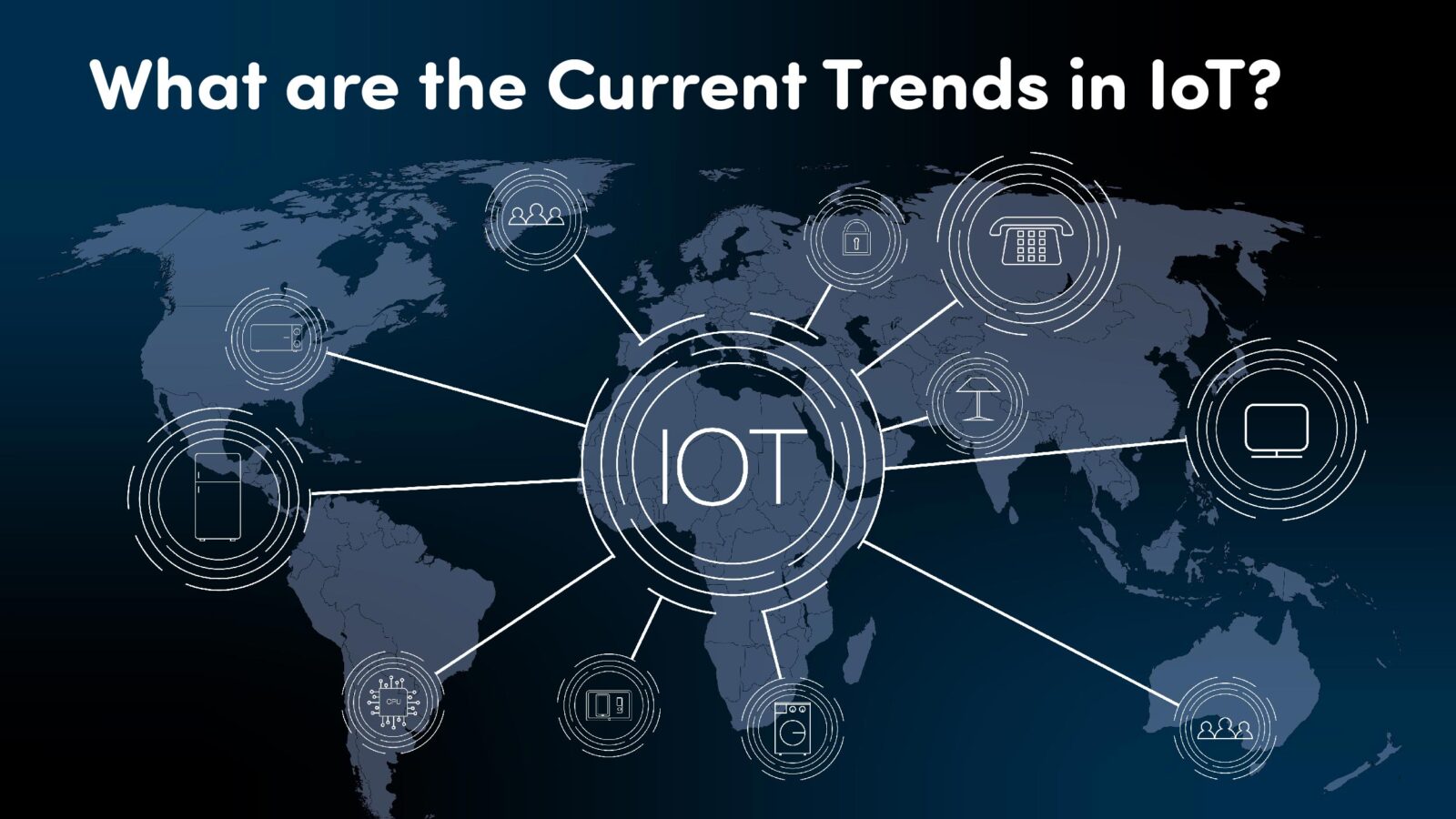 What are the Current Trends in IoT?

IOT

CPU